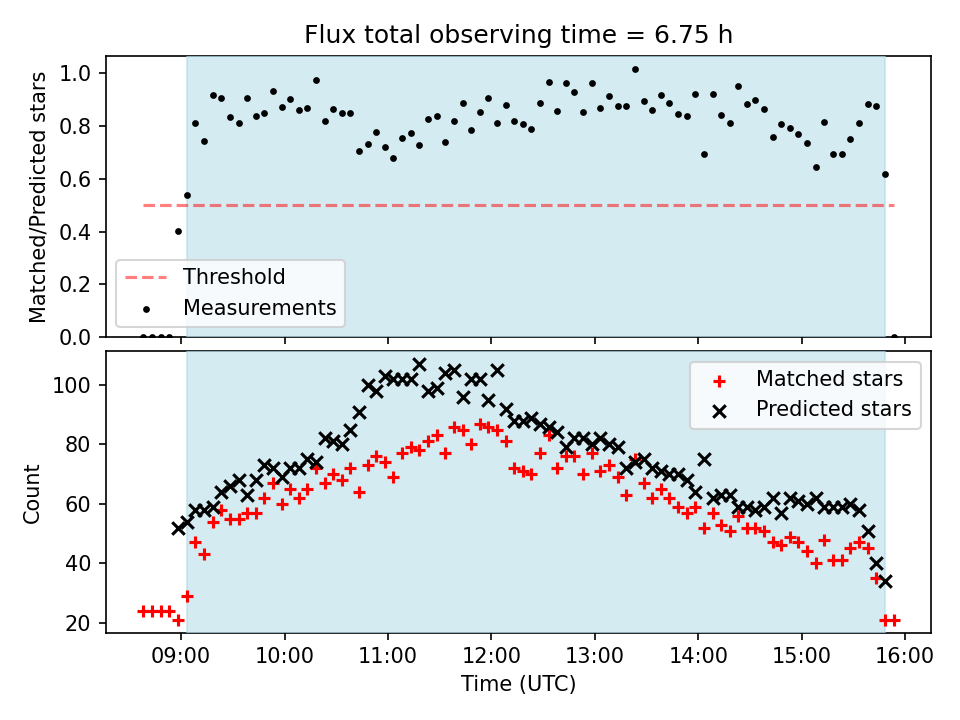 Flux total observing time = 6.75 h

Matched/Predicted stars

1.0
0.8
0.6
0.4
0.2
0.0

Threshold
Measurements

Count

100
80
60
40
20

Matched stars
Predicted stars

09:00 10:00 11:00 12:00 13:00 14:00 15:00 16:00

Time (UTC)